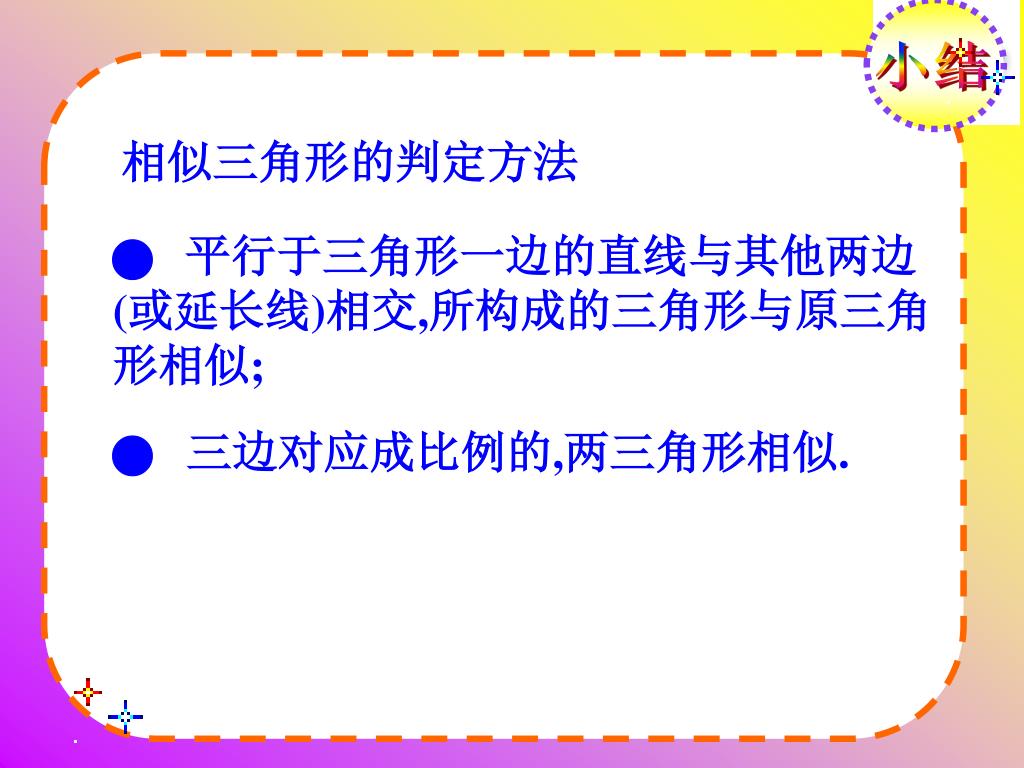 小结

相似三角形的判定方法

● 平行于三角形一边的直线与其他两边(或延长线)相交,所构成的三角形与原三角形相似;

● 三边对应成比例的,两三角形相似.